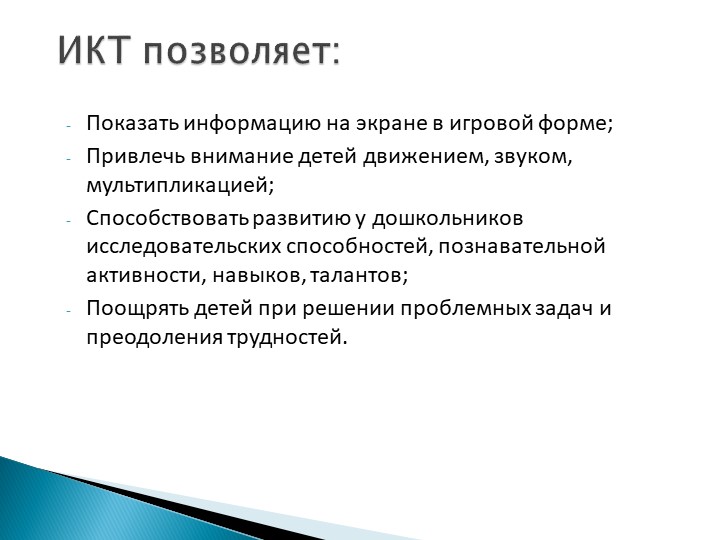 ИКТ позволяет:

- Показать информацию на экране в игровой форме;
- Привлечь внимание детей движением, звуком, мультипликацией;
- Способствовать развитию у дошкольников исследовательских способностей, познавательной активности, навыков, талантов;
- Поощрять детей при решении проблемных задач и преодоления трудностей.